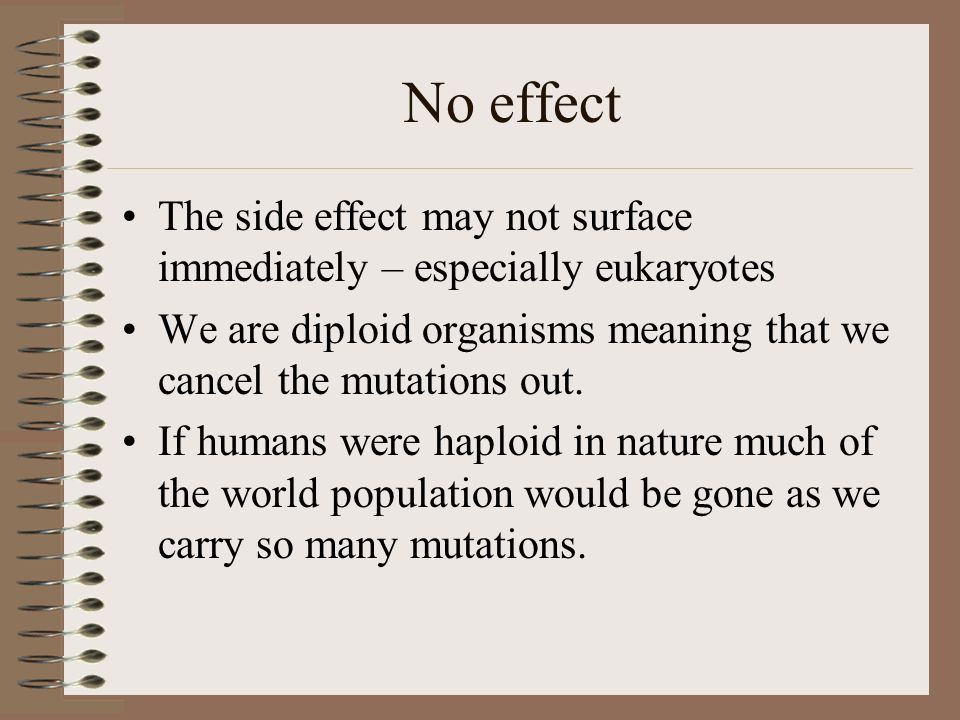 No effect

• The side effect may not surface immediately – especially eukaryotes

• We are diploid organisms meaning that we cancel the mutations out.

• If humans were haploid in nature much of the world population would be gone as we carry so many mutations.